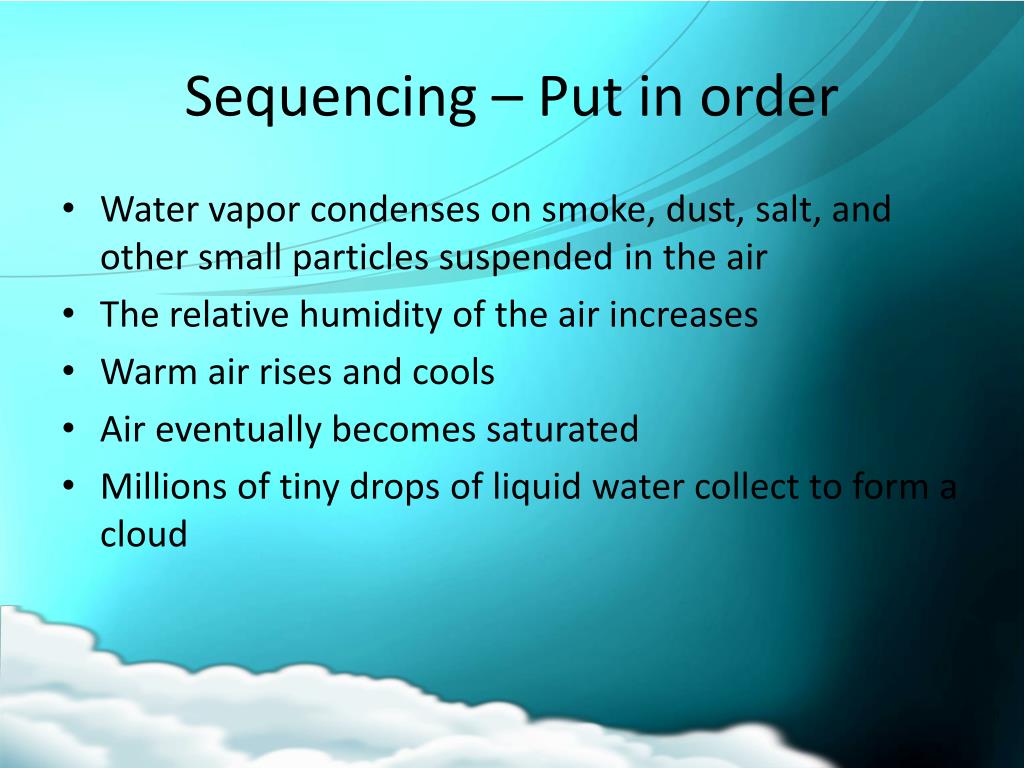 Sequencing – Put in order

• Water vapor condenses on smoke, dust, salt, and other small particles suspended in the air
• The relative humidity of the air increases
• Warm air rises and cools
• Air eventually becomes saturated
• Millions of tiny drops of liquid water collect to form a cloud